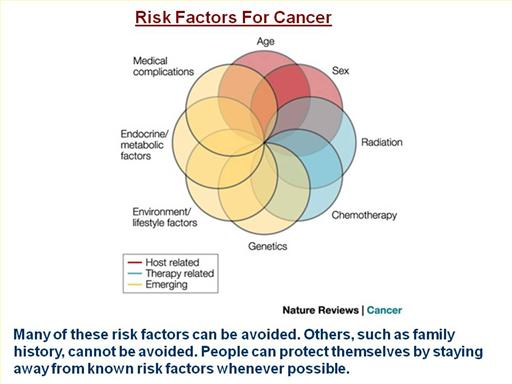 Risk Factors For Cancer

Age

Sex

Radiation

Chemotherapy

Genetics

Environment/ lifestyle factors

Endocrine/ metabolic factors

Medical complications

Host related
Therapy related
Emerging

Nature Reviews | Cancer

Many of these risk factors can be avoided. Others, such as family history, cannot be avoided. People can protect themselves by staying away from known risk factors whenever possible.